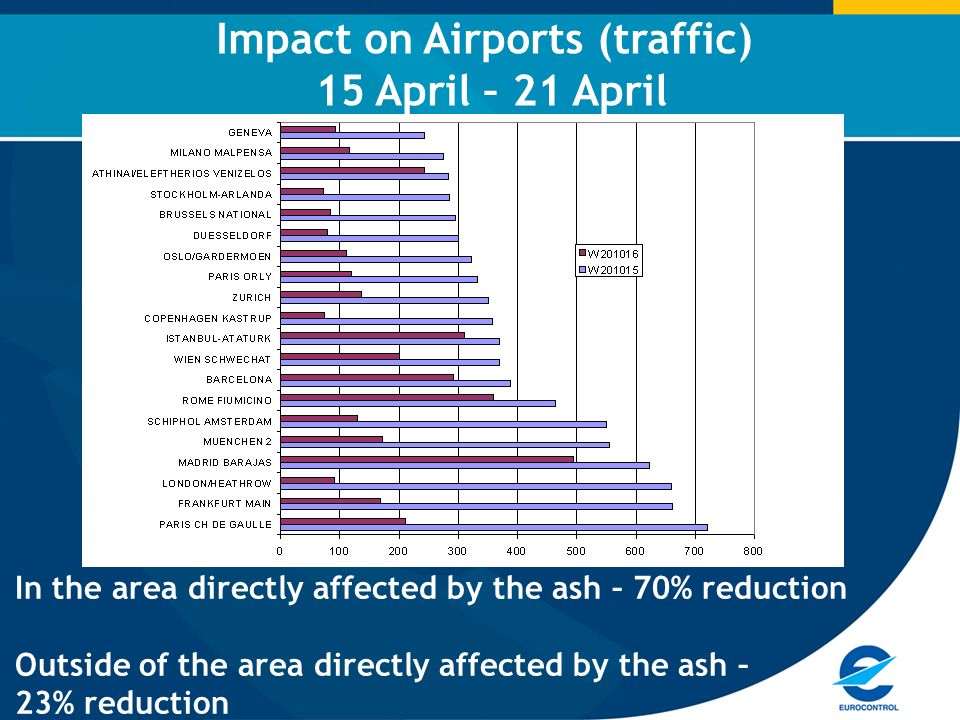 Impact on Airports (traffic)
15 April – 21 April

GENEVA
MILANO MALPENSA
ATHINAI/ELEFTHERIOS VENIZELOS
STOCKHOLM-ARLANDA
BRUSSELS NATIONAL
DUESSELDORF
OSLO/GARDERMOEN
PARIS ORLY
ZURICH
COPENHAGEN KASTRUP
ISTANBUL-ATATURK
WIEN SCHWECHAT
BARCELONA
ROME FIUMICINO
SCHIPHOL AMSTERDAM
MUENCHEN 2
MADRID BARAJAS
LONDON/HEATHROW
FRANKFURT MAIN
PARIS CH DE GAULLE

W201016
W201015

0 100 200 300 400 500 600 700 800

In the area directly affected by the ash – 70% reduction

Outside of the area directly affected by the ash – 23% reduction

EUROCONTROL